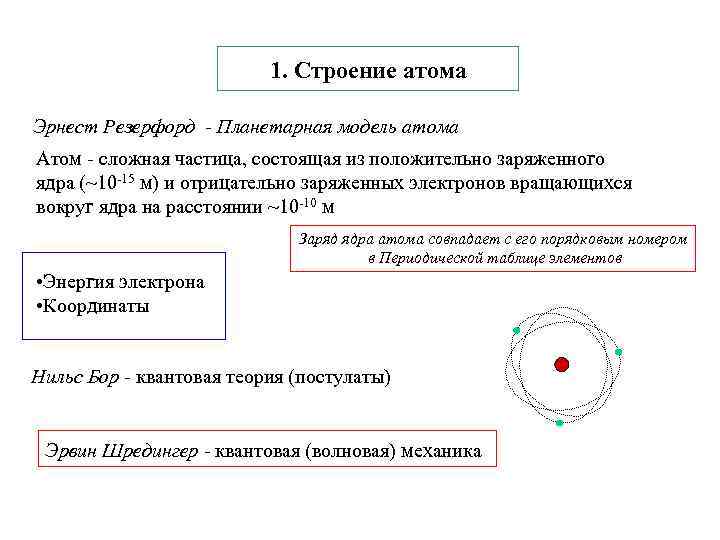 1. Строение атома

Эрнест Резерфорд - Планетарная модель атома

Атом - сложная частица, состоящая из положительно заряженного ядра (~$10^{-15}$ м) и отрицательно заряженных электронов вращающихся вокруг ядра на расстоянии ~$10^{-10}$ м

Заряд ядра атома совпадает с его порядковым номером в Периодической таблице элементов

•Энергия электрона
•Координаты

Нильс Бор - квантовая теория (постулаты)

Эрвин Шредингер - квантовая (волновая) механика